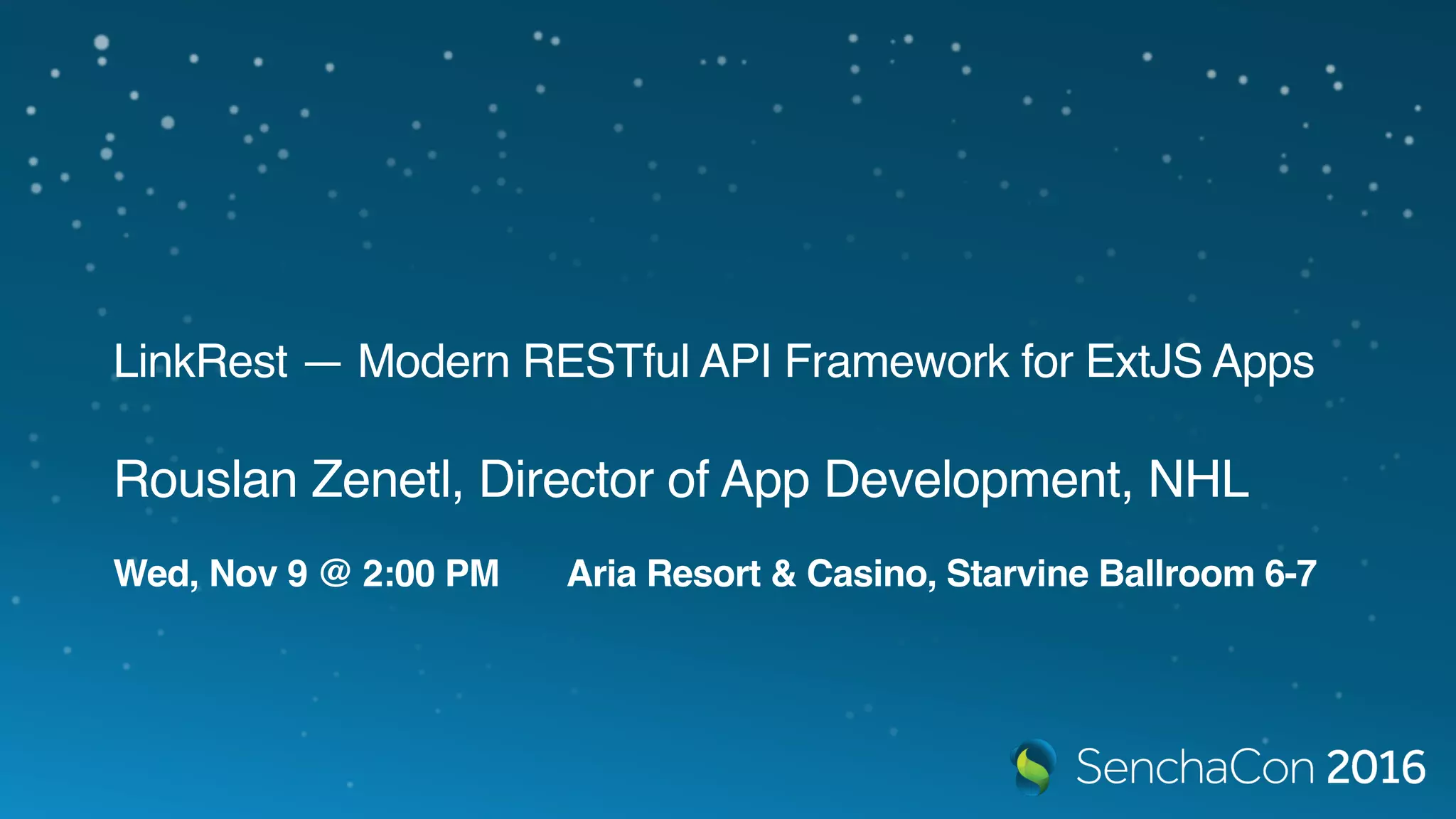 LinkRest — Modern RESTful API Framework for ExtJS Apps

Rouslan Zenetl, Director of App Development, NHL

Wed, Nov 9 @ 2:00 PM Aria Resort & Casino, Starvine Ballroom 6-7

SenchaCon 2016